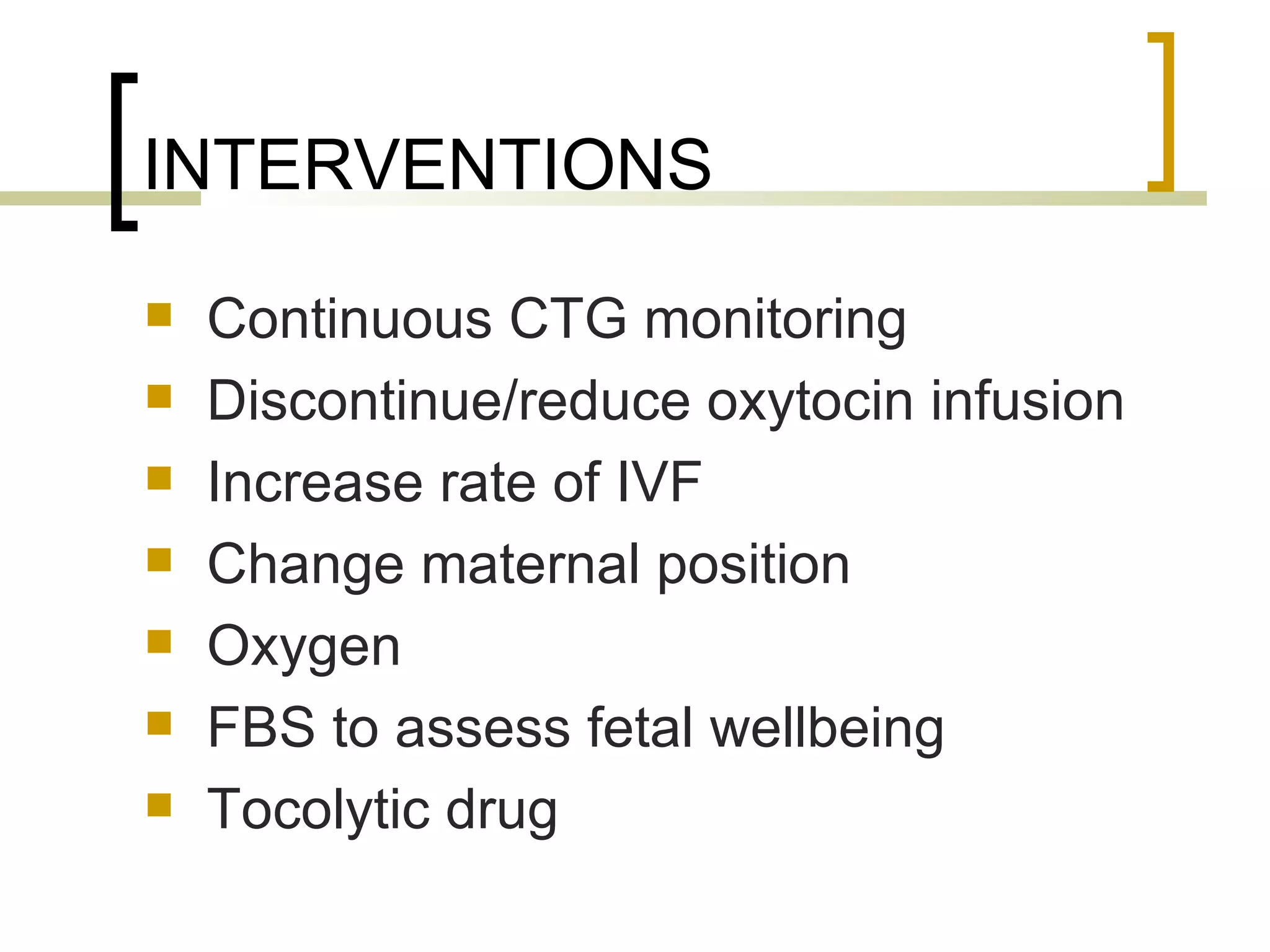 INTERVENTIONS

- Continuous CTG monitoring
- Discontinue/reduce oxytocin infusion
- Increase rate of IVF
- Change maternal position
- Oxygen
- FBS to assess fetal wellbeing
- Tocolytic drug